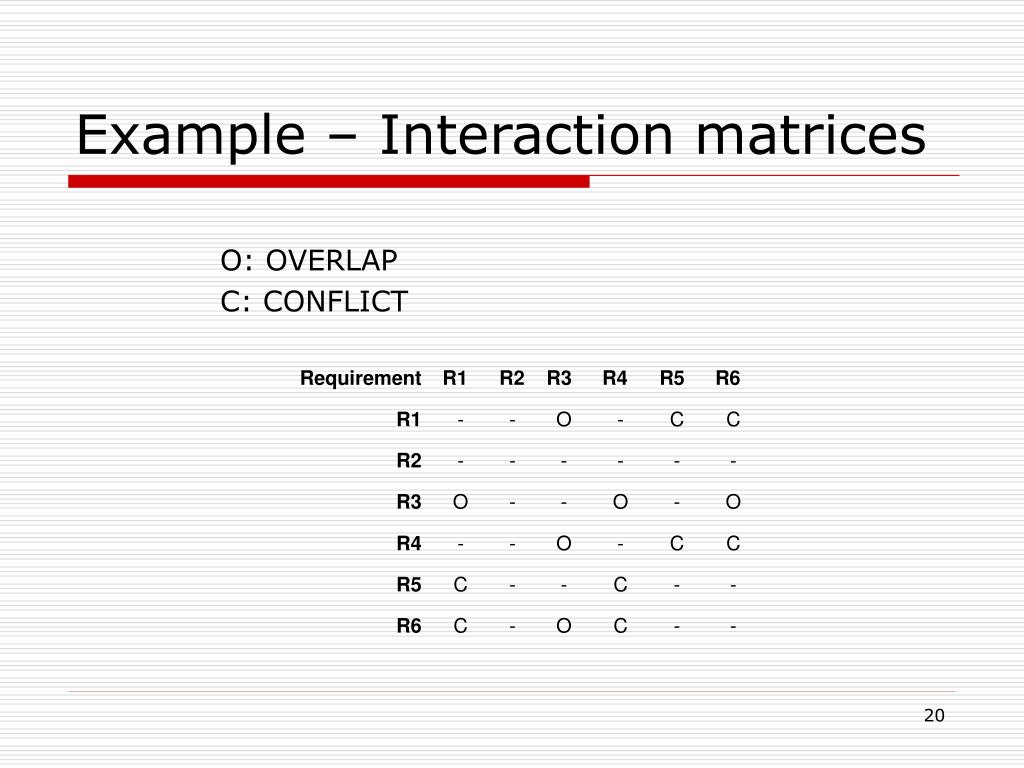 Example – Interaction matrices

O: OVERLAP
C: CONFLICT

| Requirement | R1 | R2 | R3 | R4 | R5 | R6 |
|---|---|---|---|---|---|---|
| R1 | - | - | O | - | C | C |
| R2 | - | - | - | - | - | - |
| R3 | O | - | - | O | - | O |
| R4 | - | - | O | - | C | C |
| R5 | C | - | - | C | - | - |
| R6 | C | - | O | C | - | - |

20